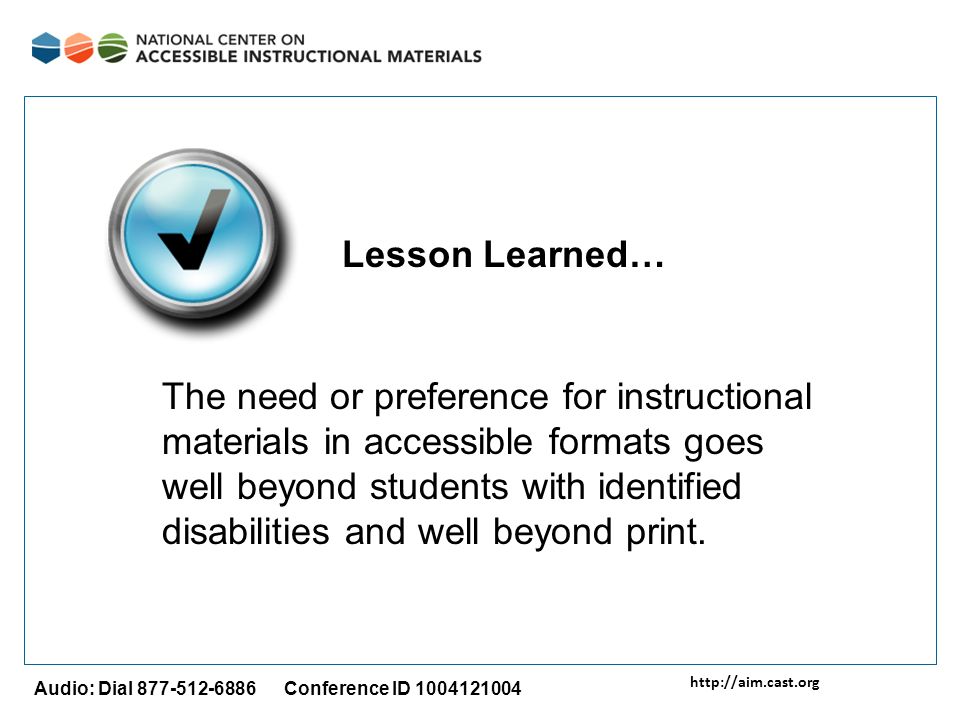 NATIONAL CENTER ON
ACCESSIBLE INSTRUCTIONAL MATERIALS

Lesson Learned…

The need or preference for instructional materials in accessible formats goes well beyond students with identified disabilities and well beyond print.

Audio: Dial 877-512-6886 Conference ID 1004121004

http://aim.cast.org